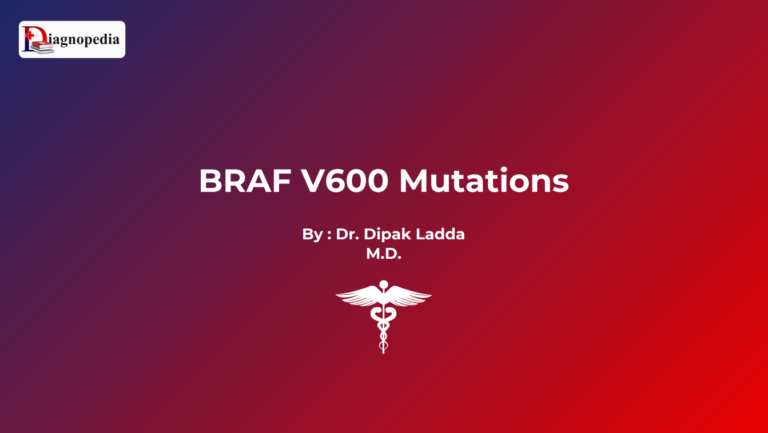 Diagnopedia

BRAF V600 Mutations

By : Dr. Dipak Ladda
M.D.